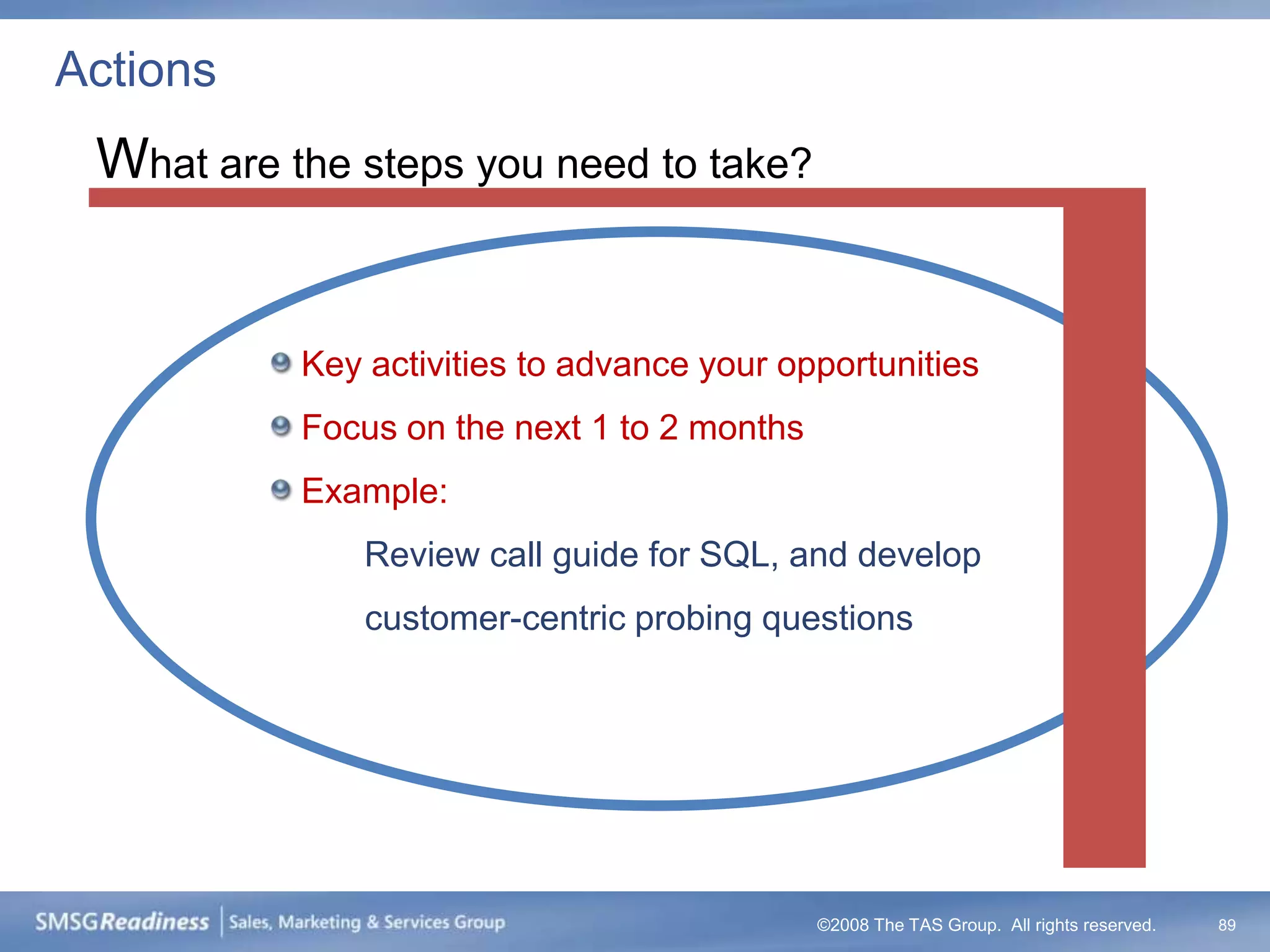 Actions

What are the steps you need to take?

Key activities to advance your opportunities

Focus on the next 1 to 2 months

Example:

Review call guide for SQL, and develop customer-centric probing questions

SMSG Readiness | Sales, Marketing & Services Group

©2008 The TAS Group. All rights reserved.

89